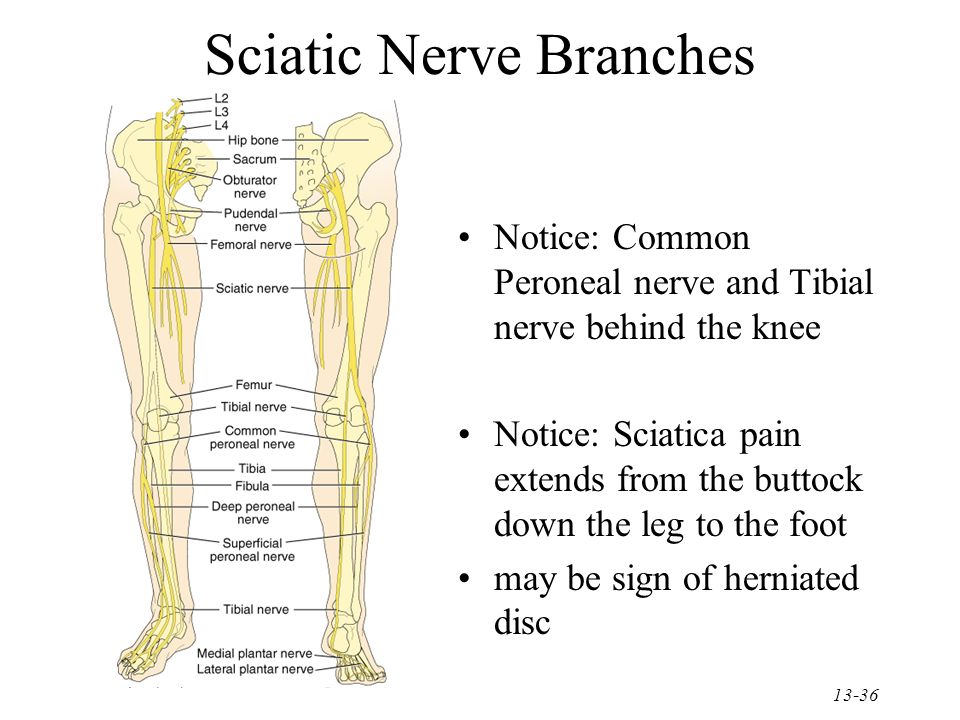 Sciatic Nerve Branches

L2
L3
L4
Hip bone
Sacrum
Obturator nerve
Pudendal nerve
Femoral nerve
Sciatic nerve
Femur
Tibial nerve
Common peroneal nerve
Tibia
Fibula
Deep peroneal nerve
Superficial peroneal nerve
Tibial nerve
Medial plantar nerve
Lateral plantar nerve

• Notice: Common Peroneal nerve and Tibial nerve behind the knee

• Notice: Sciatica pain extends from the buttock down the leg to the foot

• may be sign of herniated disc

13-36